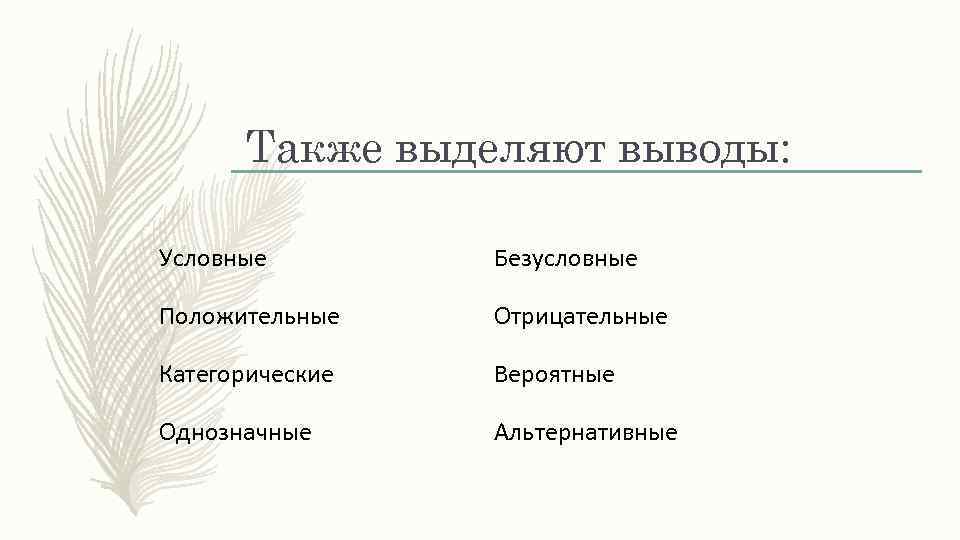 Также выделяют выводы:

Условные

Положительные

Категорические

Однозначные

Безусловные

Отрицательные

Вероятные

Альтернативные